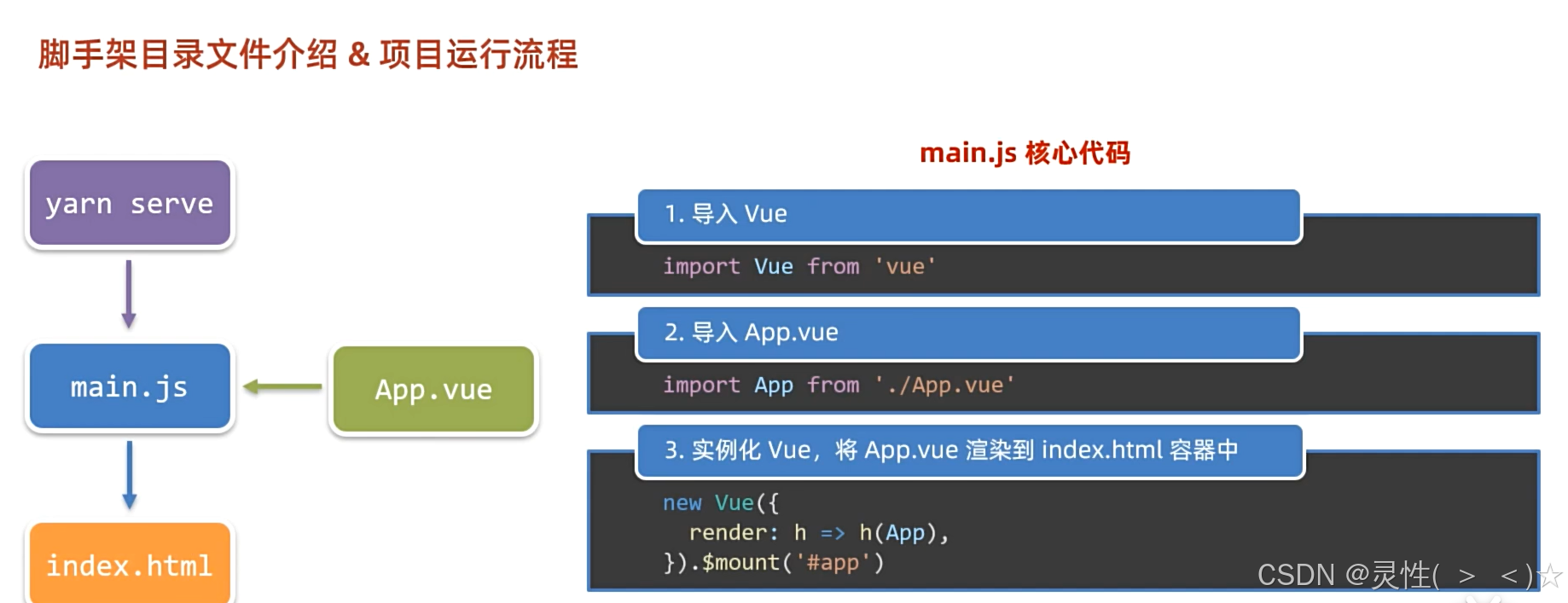 脚手架目录文件介绍 & 项目运行流程

yarn serve

main.js

App.vue

index.html

main.js 核心代码

1. 导入 Vue

import Vue from 'vue'

2. 导入 App.vue

import App from './App.vue'

3. 实例化 Vue，将 App.vue 渲染到 index.html 容器中

new Vue({
  render: h => h(App),
}).$mount('#app')

CSDN @灵性( ＞ ＜)☆